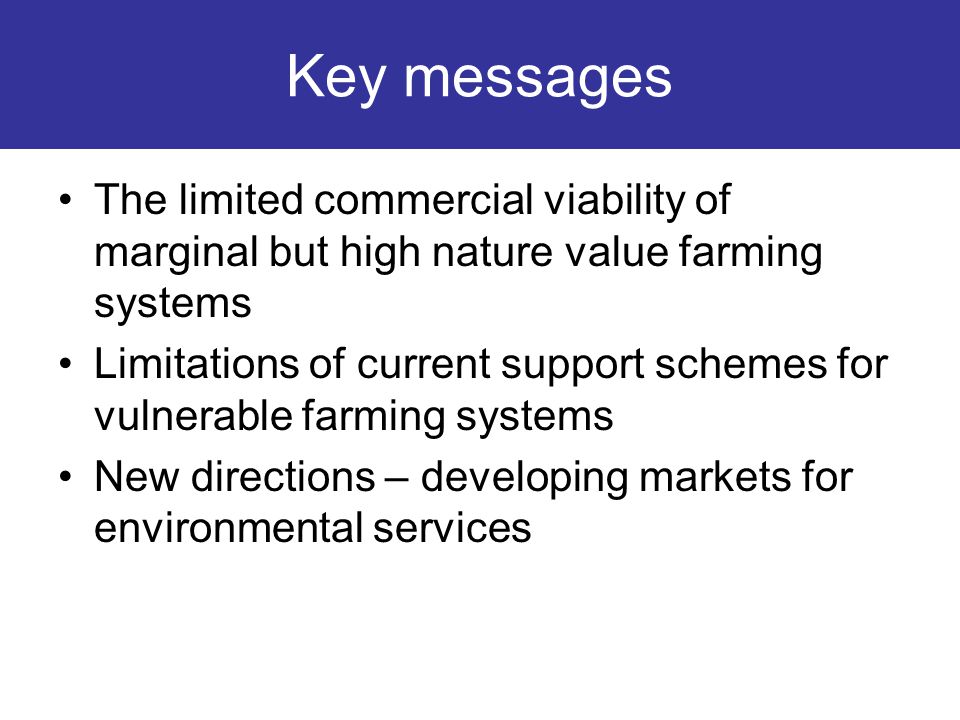 Key messages

• The limited commercial viability of marginal but high nature value farming systems
• Limitations of current support schemes for vulnerable farming systems
• New directions – developing markets for environmental services